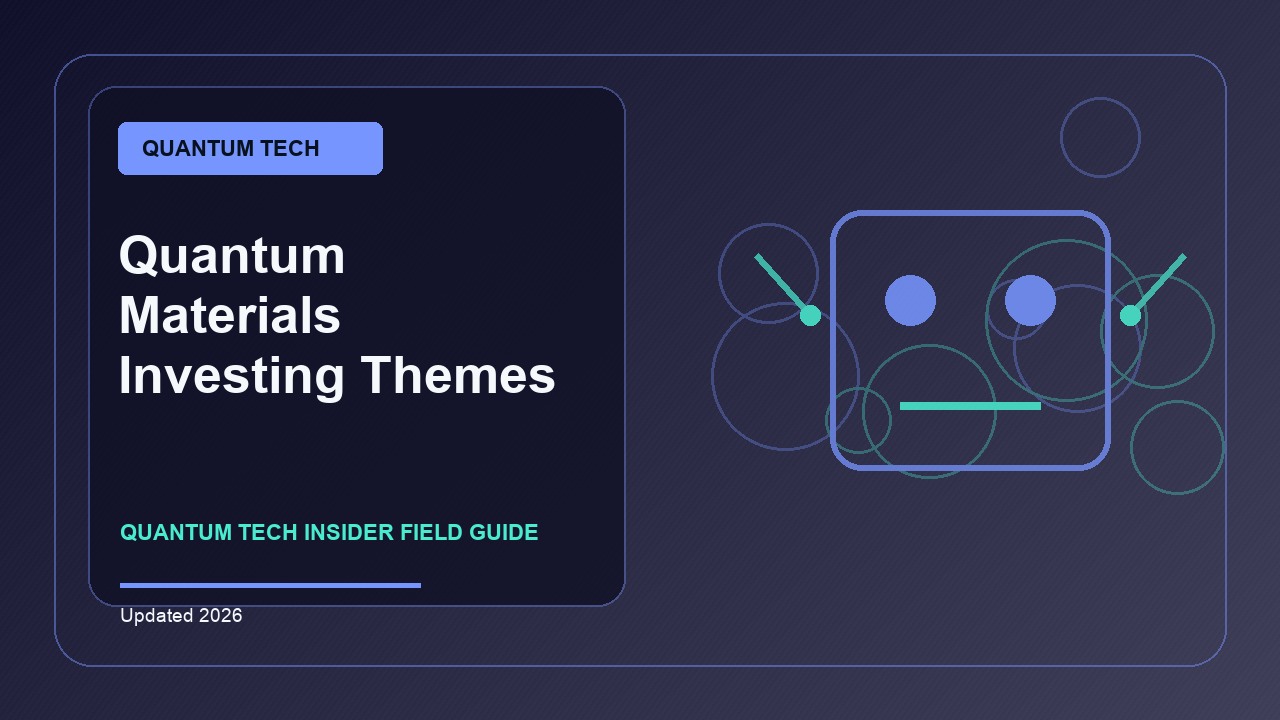 QUANTUM TECH

Quantum Materials Investing Themes

QUANTUM TECH INSIDER FIELD GUIDE

Updated 2026